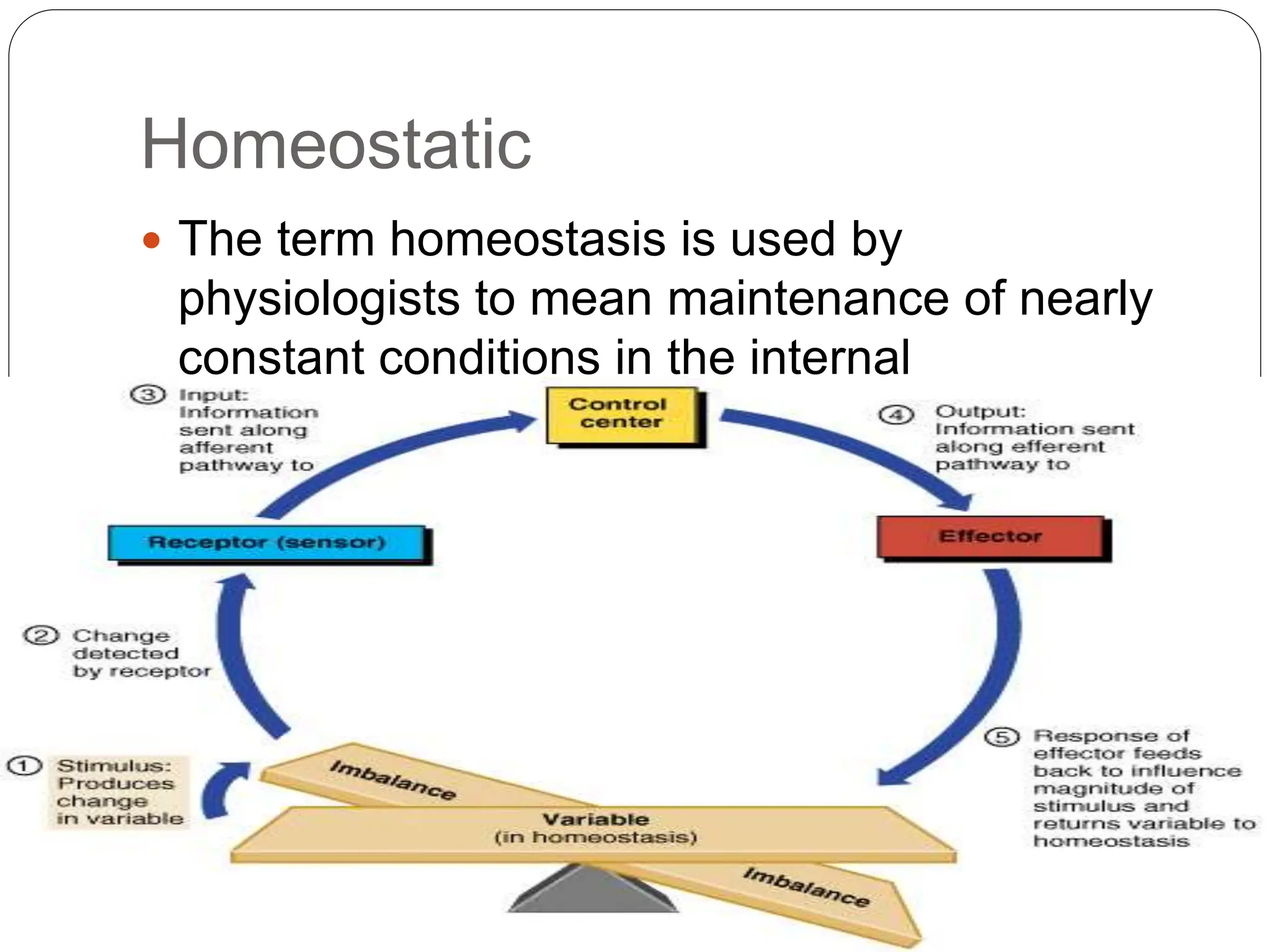 Homeostatic

• The term homeostasis is used by physiologists to mean maintenance of nearly constant conditions in the internal

③ Input: Information sent along afferent pathway to

Control center

④ Output: Information sent along efferent pathway to

Receptor (sensor)

Effector

② Change detected by receptor

① Stimulus: Produces change in variable

Imbalance

Variable (in homeostasis)

Imbalance

⑤ Response of effector feeds back to influence magnitude of stimulus and returns variable to homeostasis